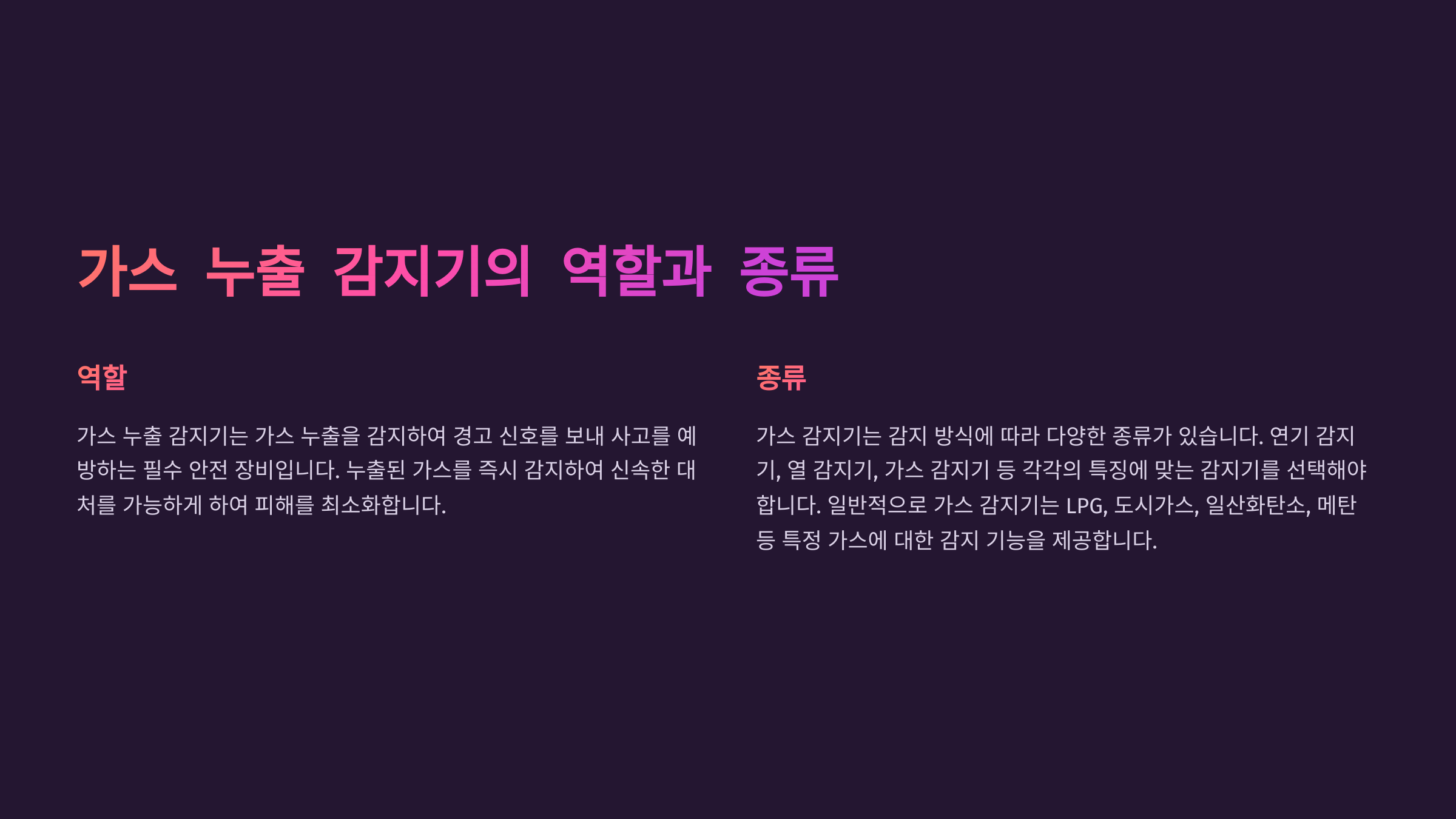 가스 누출 감지기의 역할과 종류

역할

가스 누출 감지기는 가스 누출을 감지하여 경고 신호를 보내 사고를 예방하는 필수 안전 장비입니다. 누출된 가스를 즉시 감지하여 신속한 대처를 가능하게 하여 피해를 최소화합니다.

종류

가스 감지기는 감지 방식에 따라 다양한 종류가 있습니다. 연기 감지기, 열 감지기, 가스 감지기 등 각각의 특징에 맞는 감지기를 선택해야 합니다. 일반적으로 가스 감지기는 LPG, 도시가스, 일산화탄소, 메탄 등 특정 가스에 대한 감지 기능을 제공합니다.